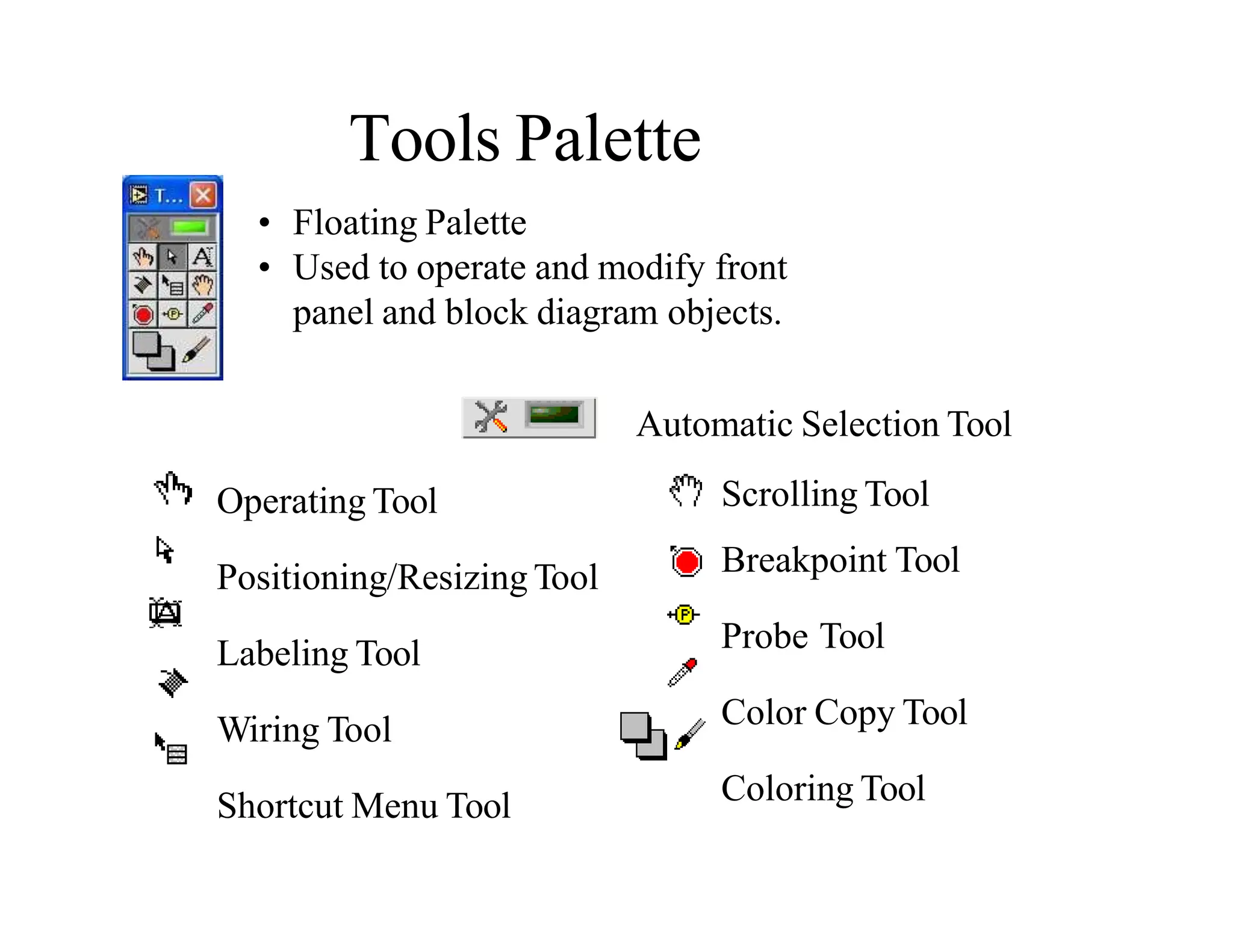 Tools Palette

T...

• Floating Palette
• Used to operate and modify front panel and block diagram objects.

Automatic Selection Tool

Operating Tool

Positioning/Resizing Tool

Labeling Tool

Wiring Tool

Shortcut Menu Tool

Scrolling Tool

Breakpoint Tool

Probe Tool

Color Copy Tool

Coloring Tool